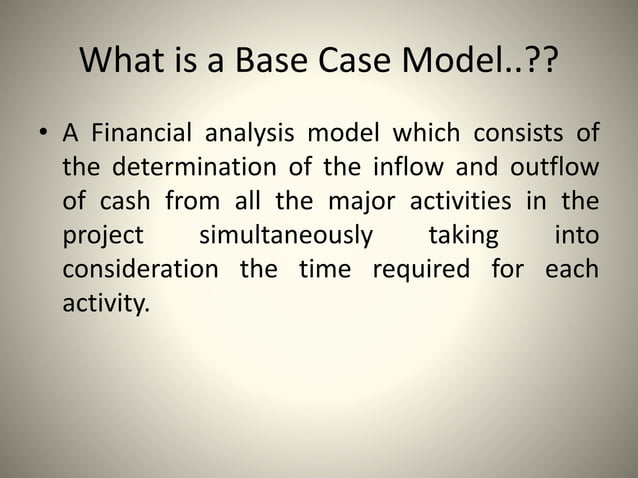 What is a Base Case Model..??

• A Financial analysis model which consists of the determination of the inflow and outflow of cash from all the major activities in the project simultaneously taking into consideration the time required for each activity.